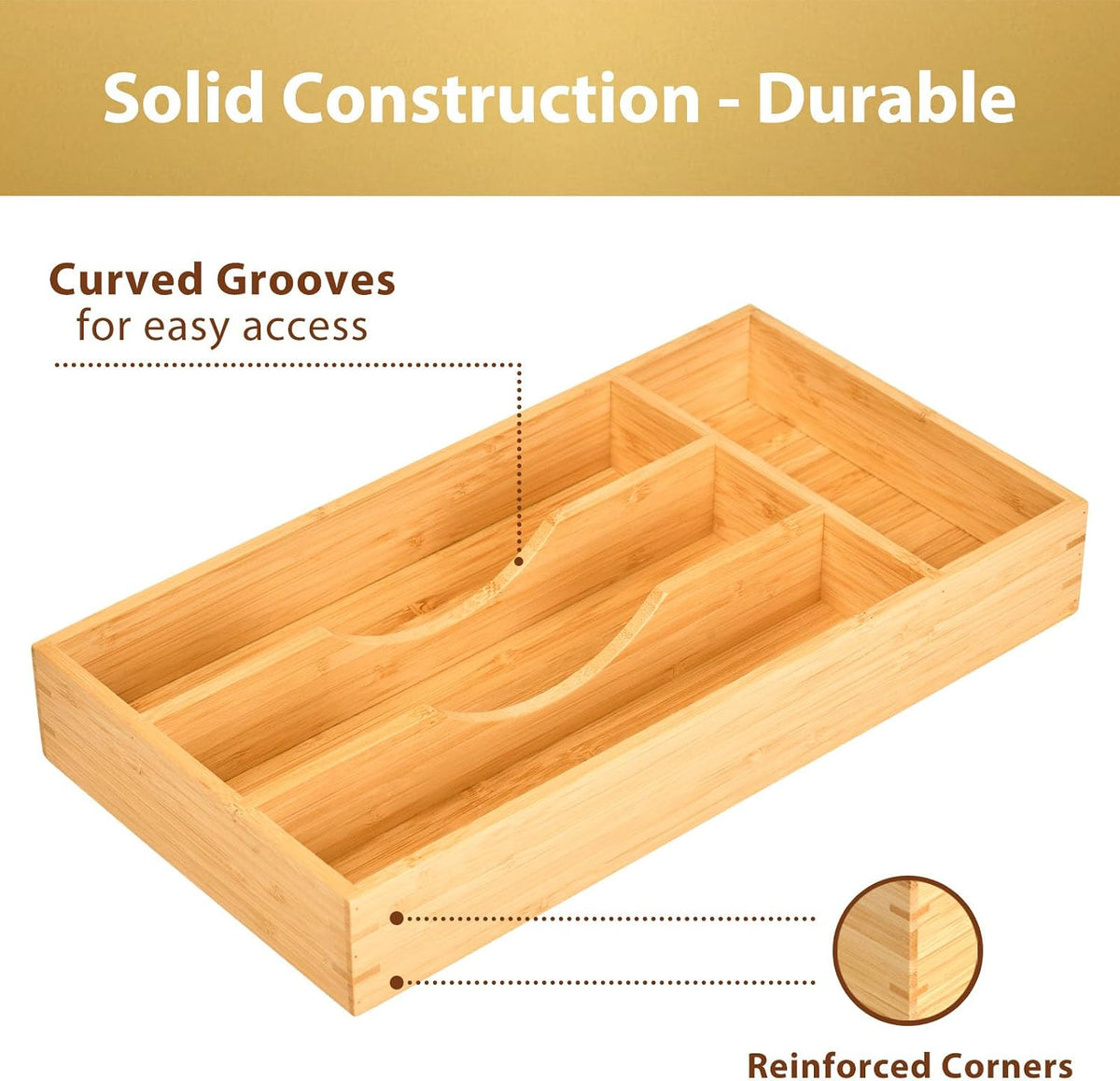 Solid Construction - Durable

Curved Grooves
for easy access

Reinforced Corners